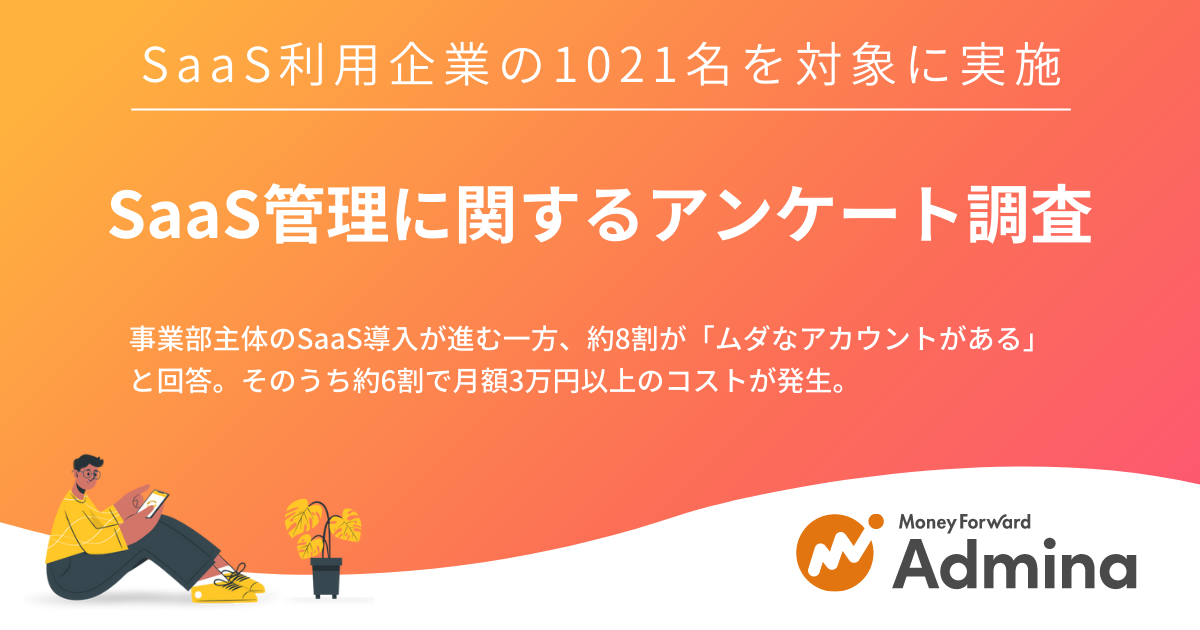 SaaS利用企業の1021名を対象に実施

SaaS管理に関するアンケート調査

事業部主体のSaaS導入が進む一方、約8割が「ムダなアカウントがある」と回答。そのうち約6割で月額3万円以上のコストが発生。

Money Forward
Admina